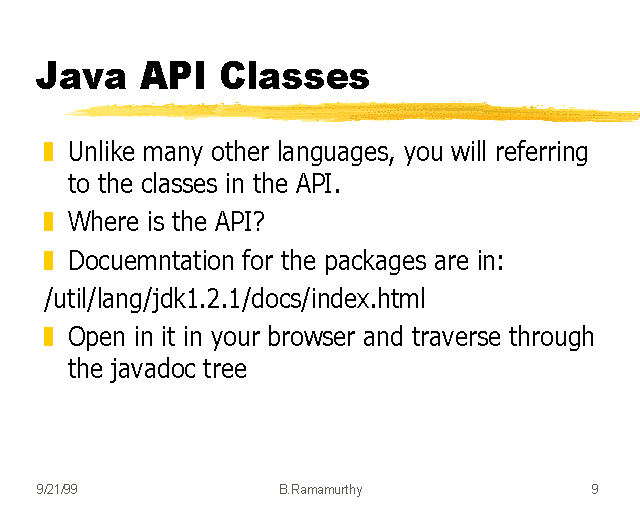 Java API Classes

Unlike many other languages, you will referring to the classes in the API.

Where is the API?

Docuemntation for the packages are in:
/util/lang/jdk1.2.1/docs/index.html

Open in it in your browser and traverse through the javadoc tree

9/21/99 B.Ramamurthy 9